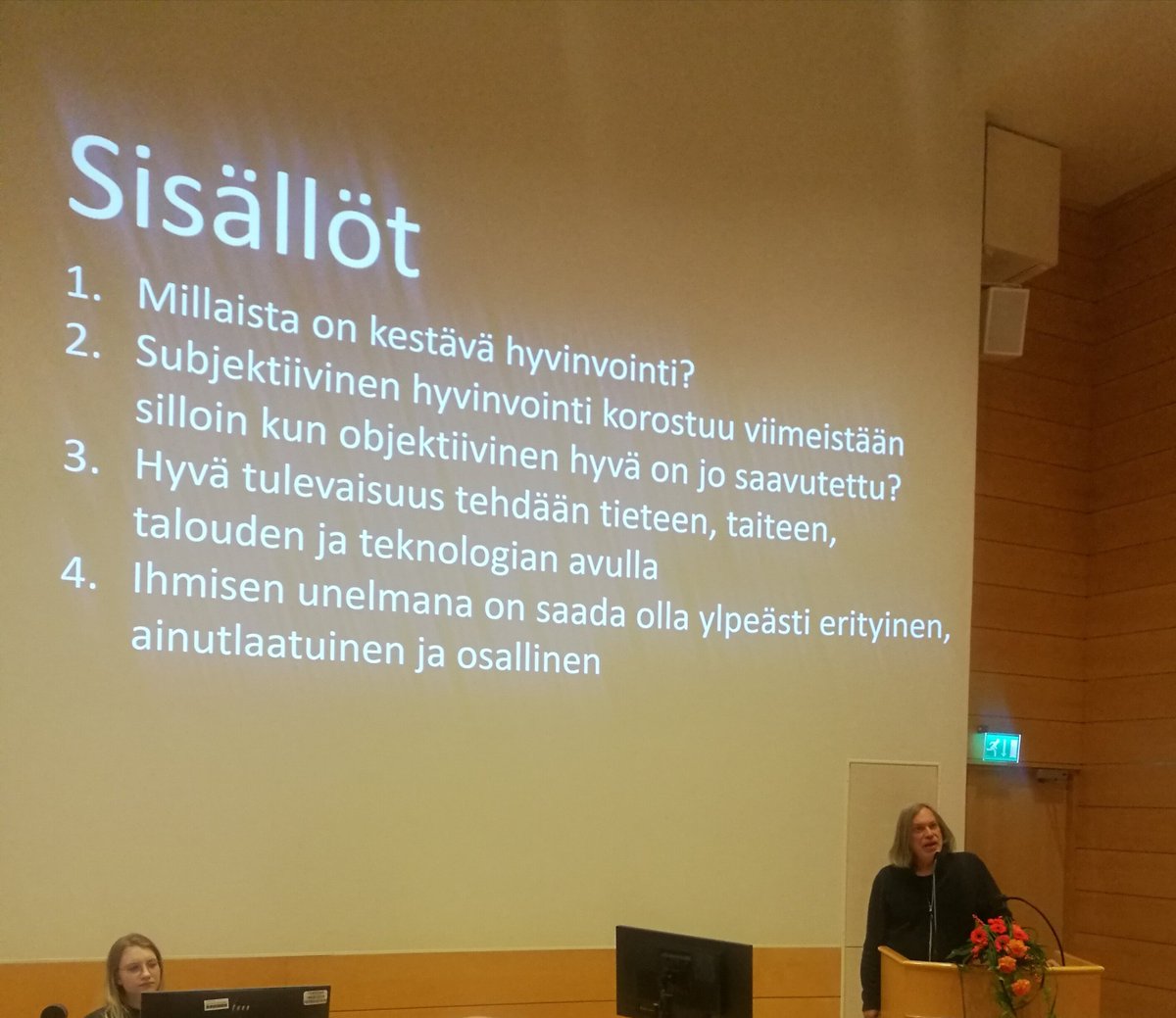 Sisällöt
1. Millaista on kestävä hyvinvointi?
2. Subjektiivinen hyvinvointi korostuu viimeistään silloin kun objektiivinen hyvä on jo saavutettu?
3. Hyvä tulevaisuus tehdään tieteen, taiteen, talouden ja teknologian avulla
4. Ihmisen unelmana on saada olla ylpeästi erityinen, ainutlaatuinen ja osallinen